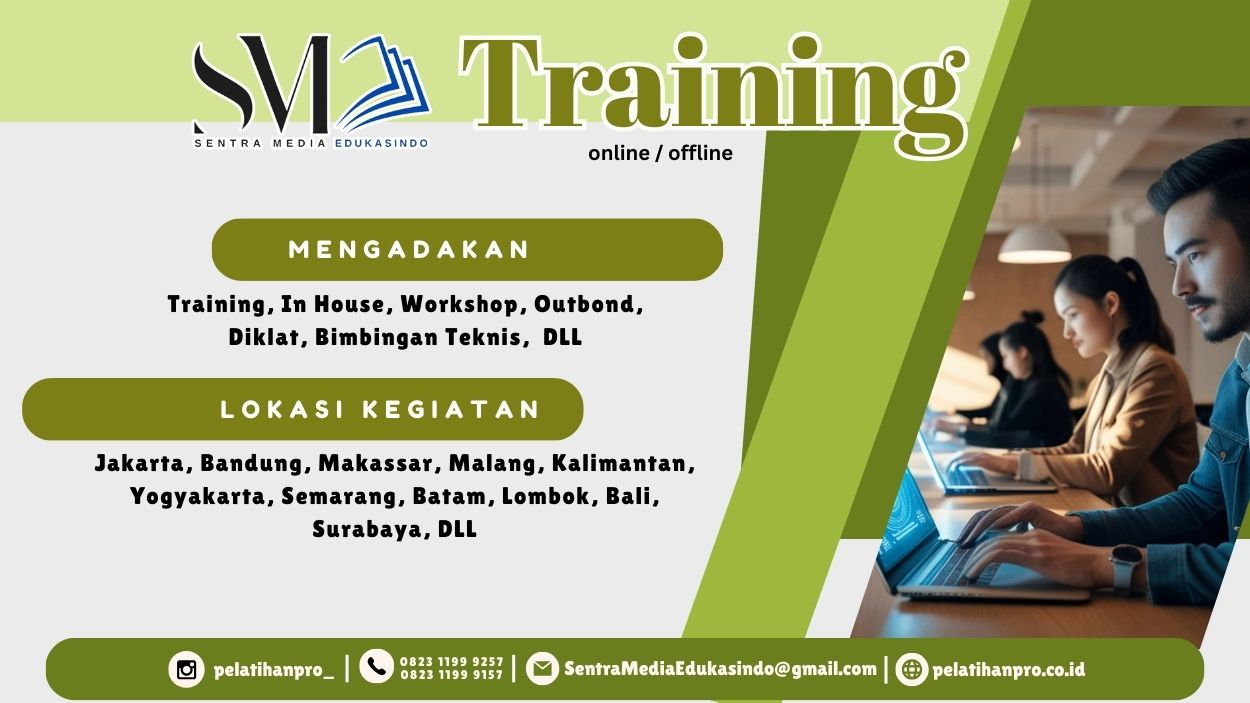 SM
SENTRA MEDIA EDUKASINDO

Training
online / offline

MENGADAKAN

Training, In House, Workshop, Outbond, Diklat, Bimbingan Teknis, DLL

LOKASI KEGIATAN

Jakarta, Bandung, Makassar, Malang, Kalimantan, Yogyakarta, Semarang, Batam, Lombok, Bali, Surabaya, DLL

pelatihanpro_ | 0823 1199 9257 0823 1199 9157 | SentraMediaEdukasindo@gmail.com | pelatihanpro.co.id